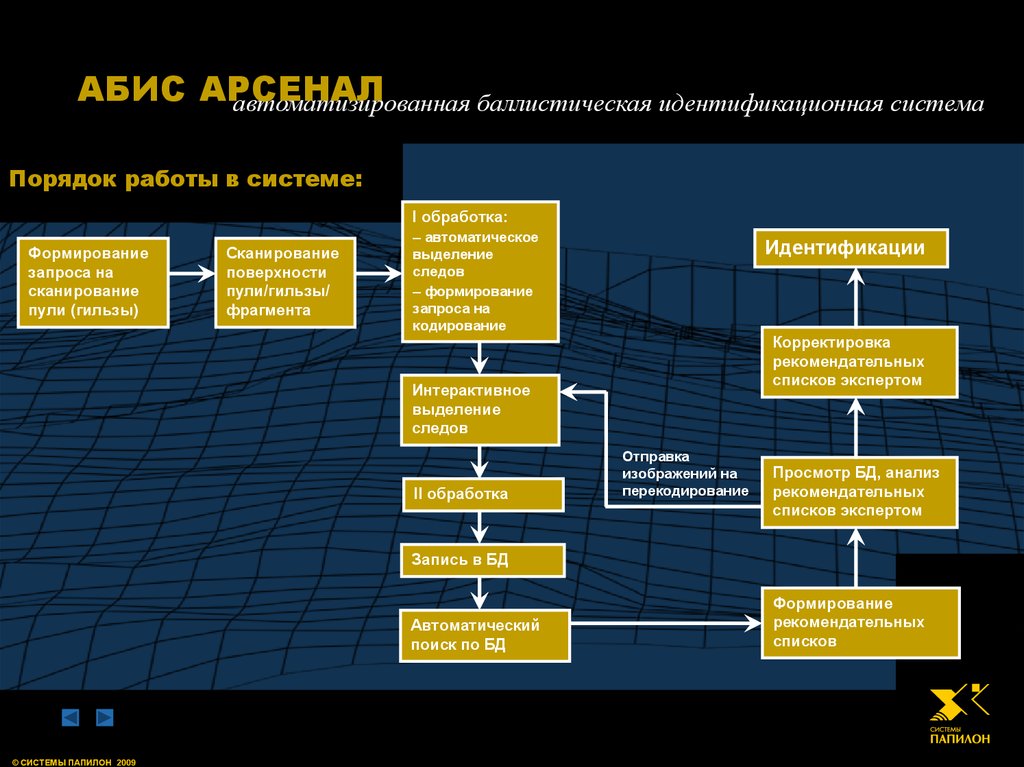 АБИС АРСЕНАЛ
автоматизированная баллистическая идентификационная система

Порядок работы в системе:

Формирование запроса на сканирование пули (гильзы)

Сканирование поверхности пули/гильзы/ фрагмента

I обработка:
– автоматическое выделение следов
– формирование запроса на кодирование

Интерактивное выделение следов

II обработка

Запись в БД

Автоматический поиск по БД

Формирование рекомендательных списков

Просмотр БД, анализ рекомендательных списков экспертом

Отправка изображений на перекодирование

Корректировка рекомендательных списков экспертом

Идентификации

СИСТЕМЫ
ПАПИЛОН

© СИСТЕМЫ ПАПИЛОН 2009